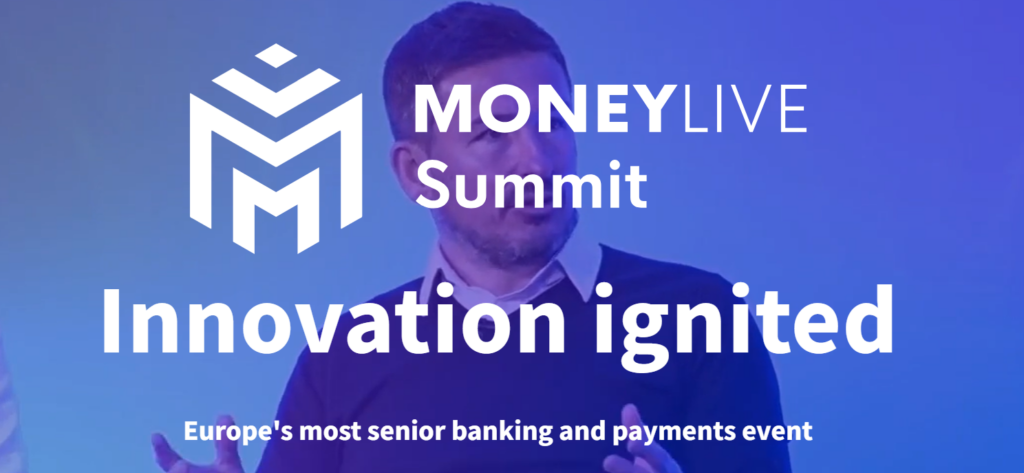 MONEYLIVE
Summit

Innovation ignited

Europe's most senior banking and payments event